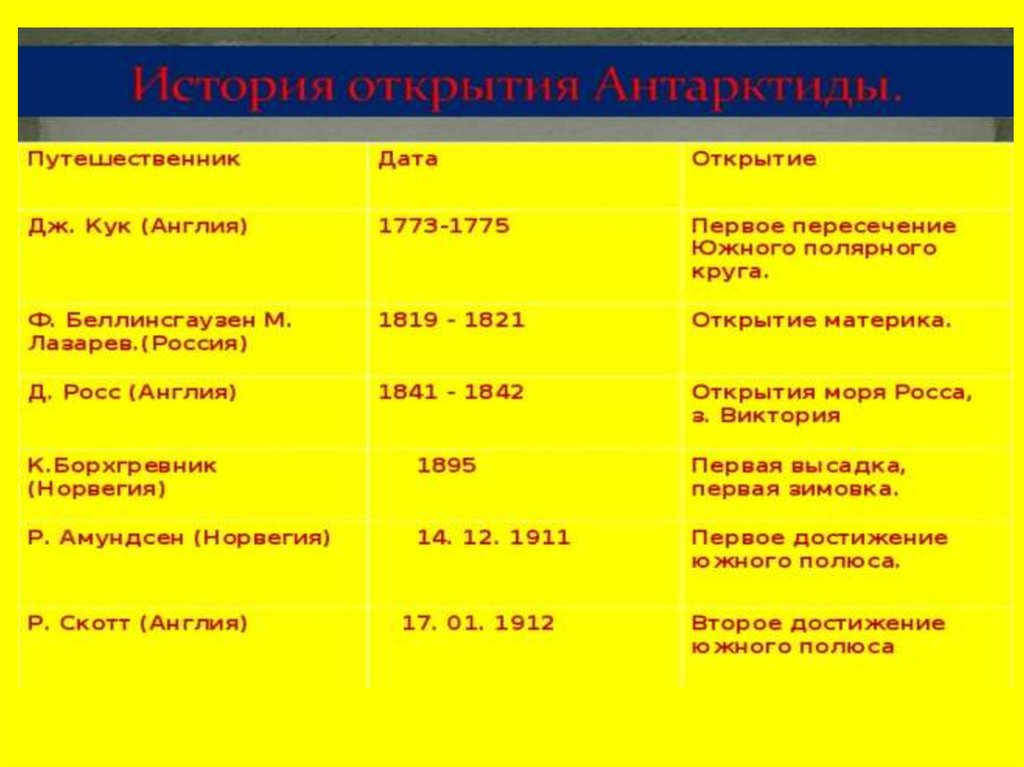 История открытия Антарктиды.

| Путешественник | Дата | Открытие |
|---|---|---|
| Дж. Кук (Англия) | 1773-1775 | Первое пересечение Южного полярного круга. |
| Ф. Беллинсгаузен М. Лазарев.(Россия) | 1819 - 1821 | Открытие материка. |
| Д. Росс (Англия) | 1841 - 1842 | Открытия моря Росса, з. Виктория |
| К.Борхгревник (Норвегия) | 1895 | Первая высадка, первая зимовка. |
| Р. Амундсен (Норвегия) | 14. 12. 1911 | Первое достижение южного полюса. |
| Р. Скотт (Англия) | 17. 01. 1912 | Второе достижение южного полюса |